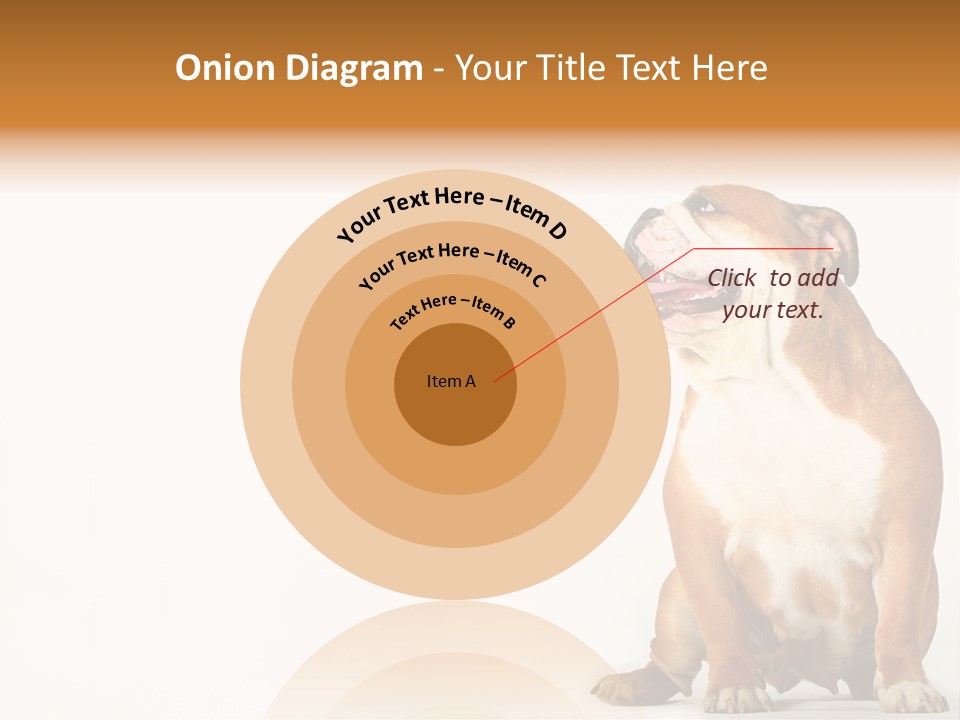 Onion Diagram - Your Title Text Here

Your Text Here – Item D

Your Text Here – Item C

Text Here – Item B

Item A

Click to add your text.